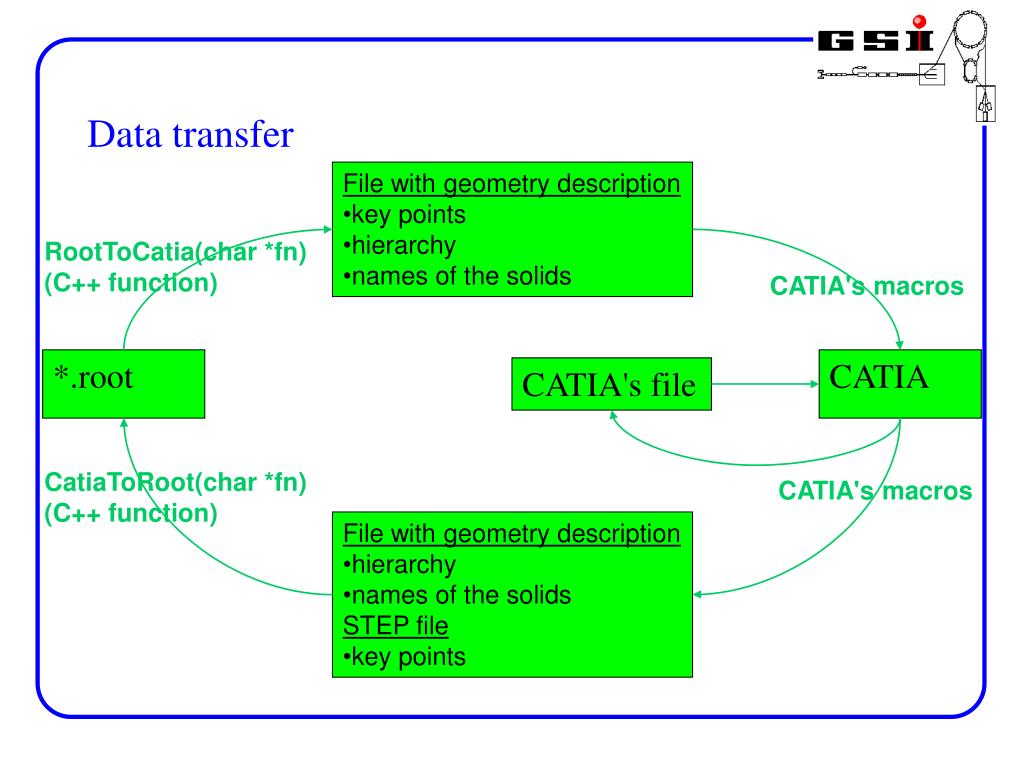 GSI

Data transfer

File with geometry description
•key points
•hierarchy
•names of the solids

RootToCatia(char *fn)
(C++ function)

CATIA's macros

*.root

CATIA's file

CATIA

CatiaToRoot(char *fn)
(C++ function)

CATIA's macros

File with geometry description
•hierarchy
•names of the solids
STEP file
•key points